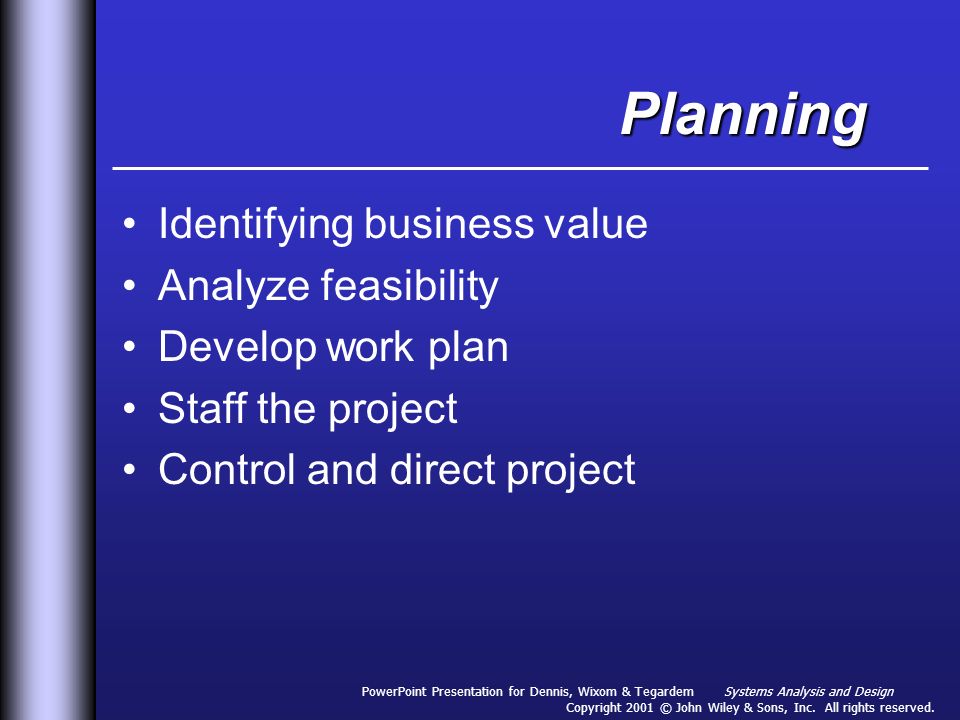 Planning

• Identifying business value
• Analyze feasibility
• Develop work plan
• Staff the project
• Control and direct project

PowerPoint Presentation for Dennis, Wixom & Tegardem Systems Analysis and Design
Copyright 2001 © John Wiley & Sons, Inc. All rights reserved.